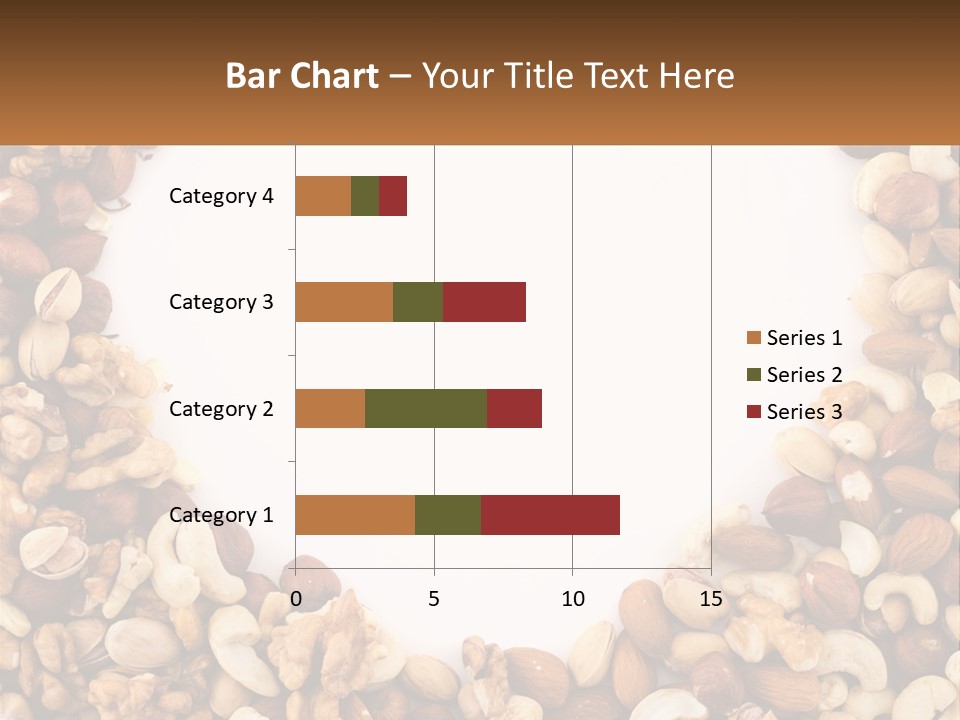 Bar Chart – Your Title Text Here

Category 4
Category 3
Category 2
Category 1

0
5
10
15

Series 1
Series 2
Series 3